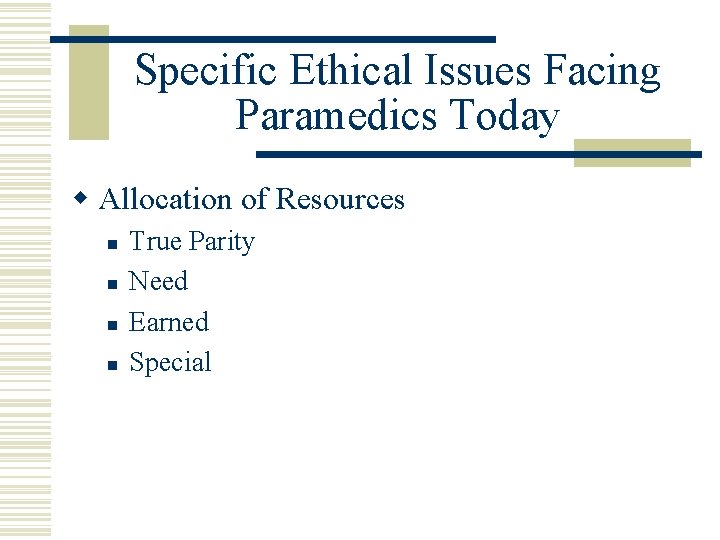 Specific Ethical Issues Facing Paramedics Today

Allocation of Resources

True Parity

Need

Earned

Special